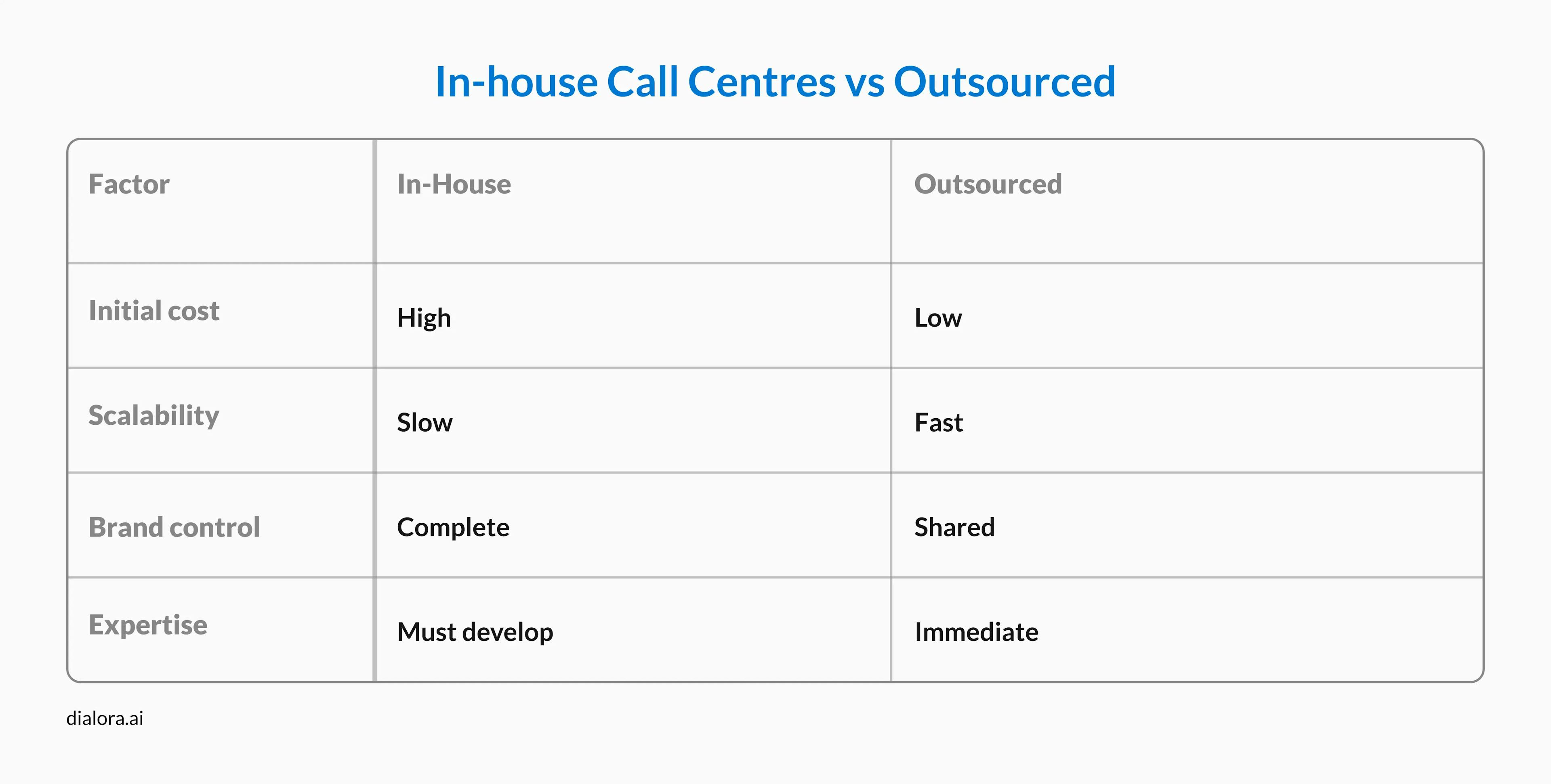 In-house Call Centres vs Outsourced

| Factor | In-House | Outsourced |
|---|---|---|
| Initial cost | High | Low |
| Scalability | Slow | Fast |
| Brand control | Complete | Shared |
| Expertise | Must develop | Immediate |

dialora.ai